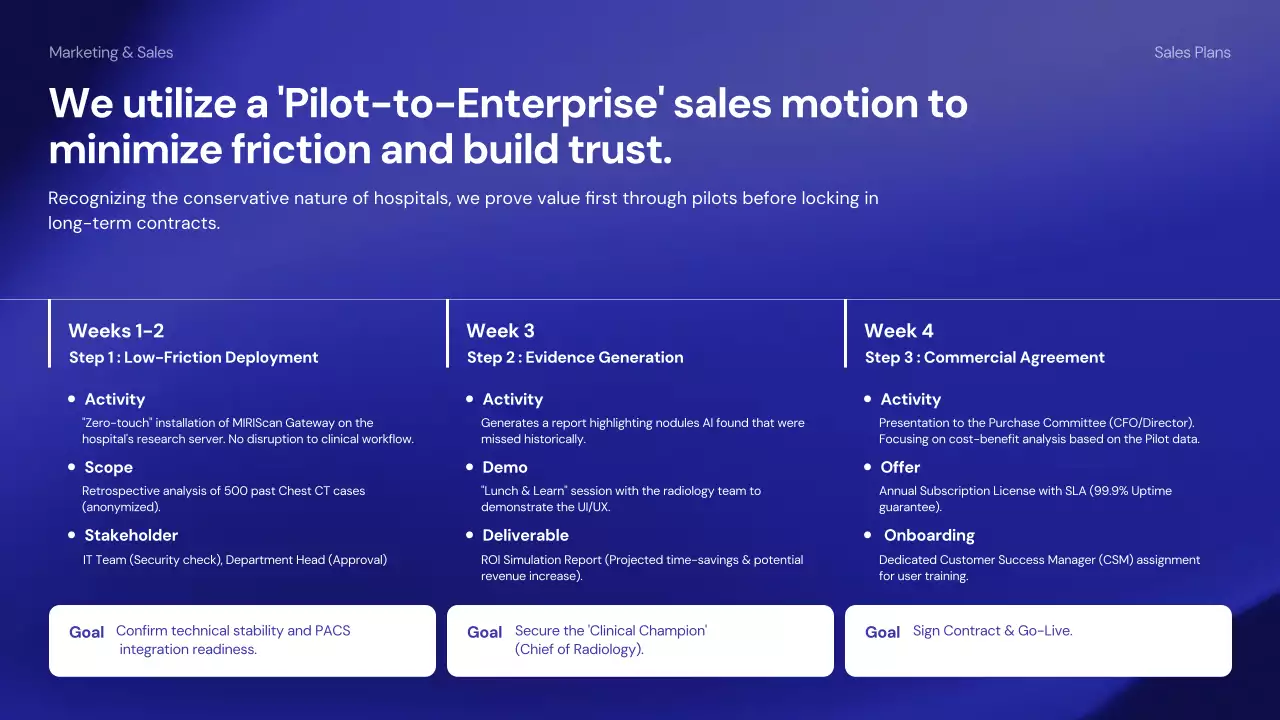 Marketing & Sales

Sales Plans

We utilize a 'Pilot-to-Enterprise' sales motion to minimize friction and build trust.

Recognizing the conservative nature of hospitals, we prove value first through pilots before locking in long-term contracts.

Weeks 1-2
Step 1 : Low-Friction Deployment

- Activity
"Zero-touch" installation of MIRIScan Gateway on the hospital's research server. No disruption to clinical workflow.
- Scope
Retrospective analysis of 500 past Chest CT cases (anonymized).
- Stakeholder
IT Team (Security check), Department Head (Approval)

Goal Confirm technical stability and PACS integration readiness.

Week 3
Step 2 : Evidence Generation

- Activity
Generates a report highlighting nodules AI found that were missed historically.
- Demo
"Lunch & Learn" session with the radiology team to demonstrate the UI/UX.
- Deliverable
ROI Simulation Report (Projected time-savings & potential revenue increase).

Goal Secure the 'Clinical Champion' (Chief of Radiology).

Week 4
Step 3 : Commercial Agreement

- Activity
Presentation to the Purchase Committee (CFO/Director). Focusing on cost-benefit analysis based on the Pilot data.
- Offer
Annual Subscription License with SLA (99.9% Uptime guarantee).
- Onboarding
Dedicated Customer Success Manager (CSM) assignment for user training.

Goal Sign Contract & Go-Live.